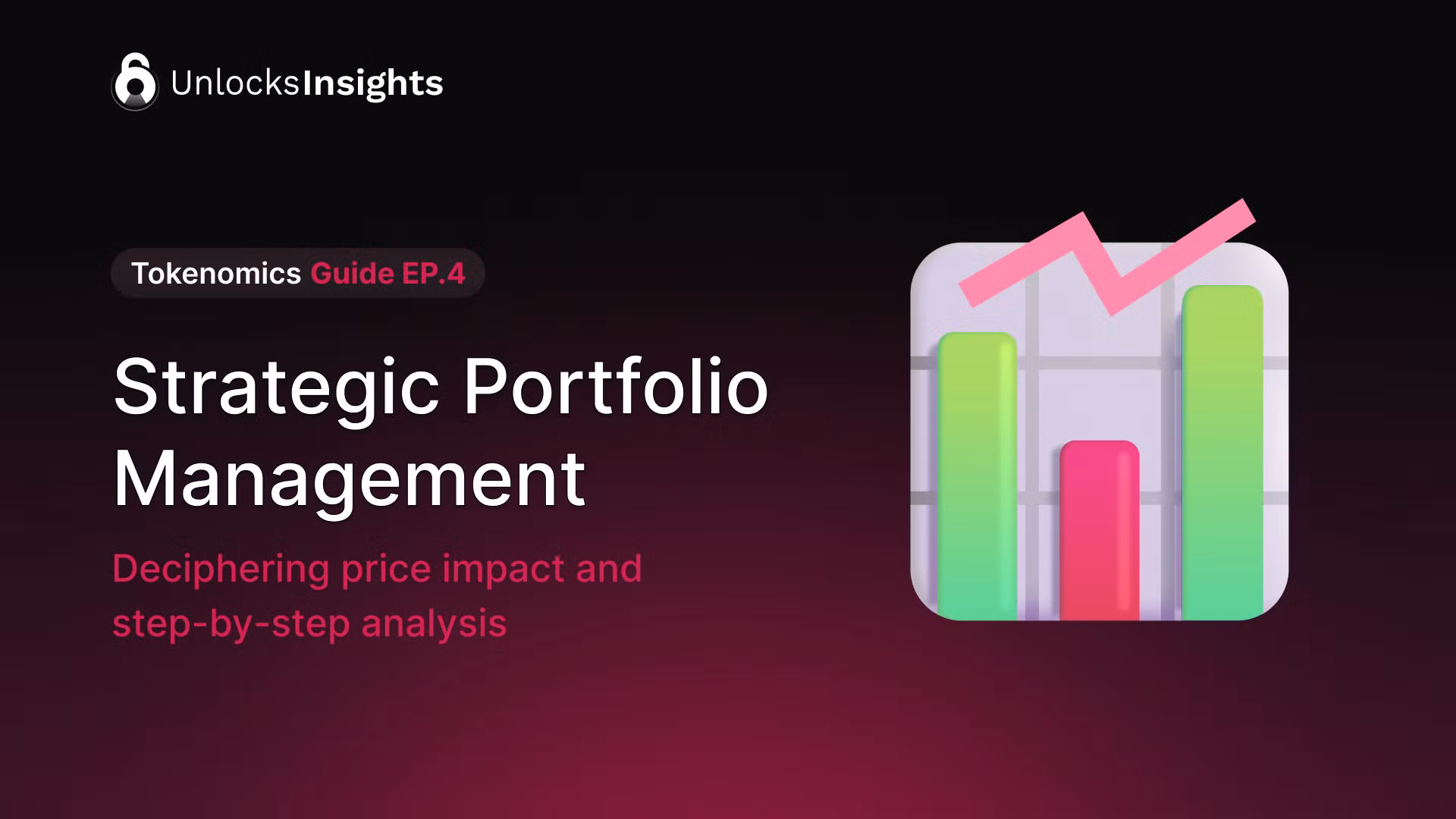 UnlocksInsights

Tokenomics Guide EP.4

Strategic Portfolio Management

Deciphering price impact and step-by-step analysis